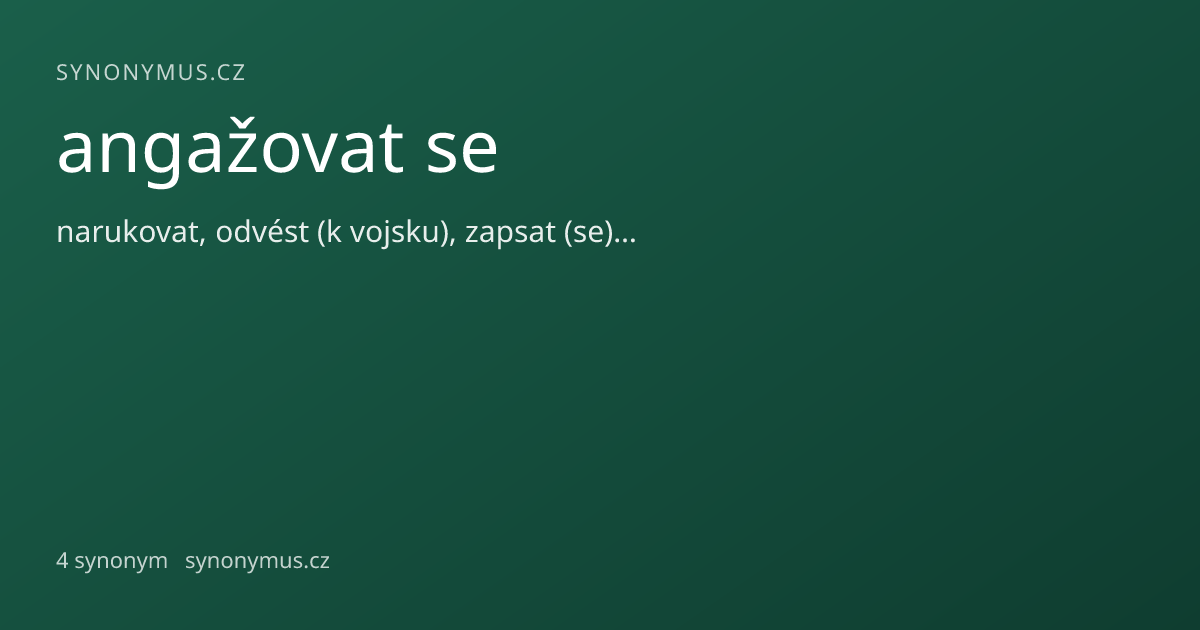 SYNONYMUS.CZ

angažovat se

narukovat, odvést (k vojsku), zapsat (se)...

4 synonym synonymus.cz